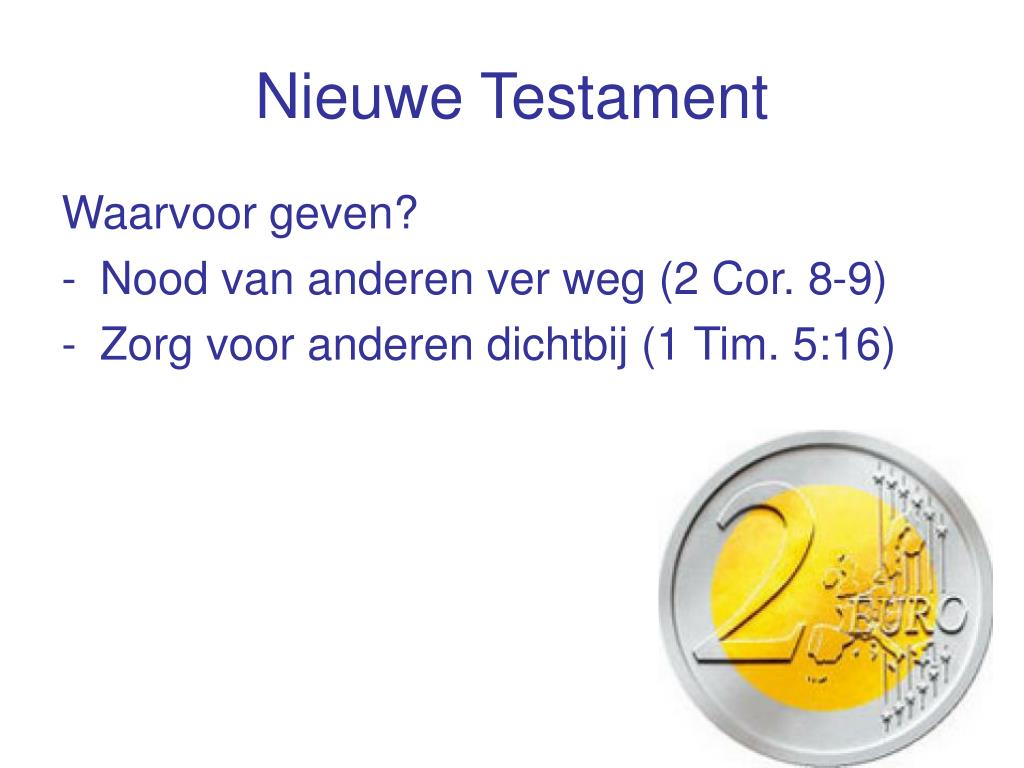 Nieuwe Testament

Waarvoor geven?
- Nood van anderen ver weg (2 Cor. 8-9)
- Zorg voor anderen dichtbij (1 Tim. 5:16)

2 EURO